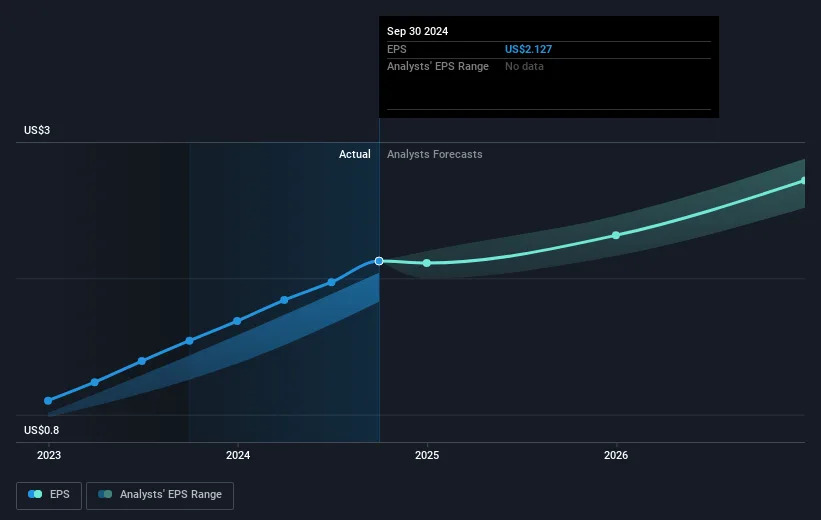 Sep 30 2024

EPS US$2.127

Analysts' EPS Range No data

US$3

Actual Analysts Forecasts

US$0.8

2023 2024 2025 2026

EPS Analysts' EPS Range